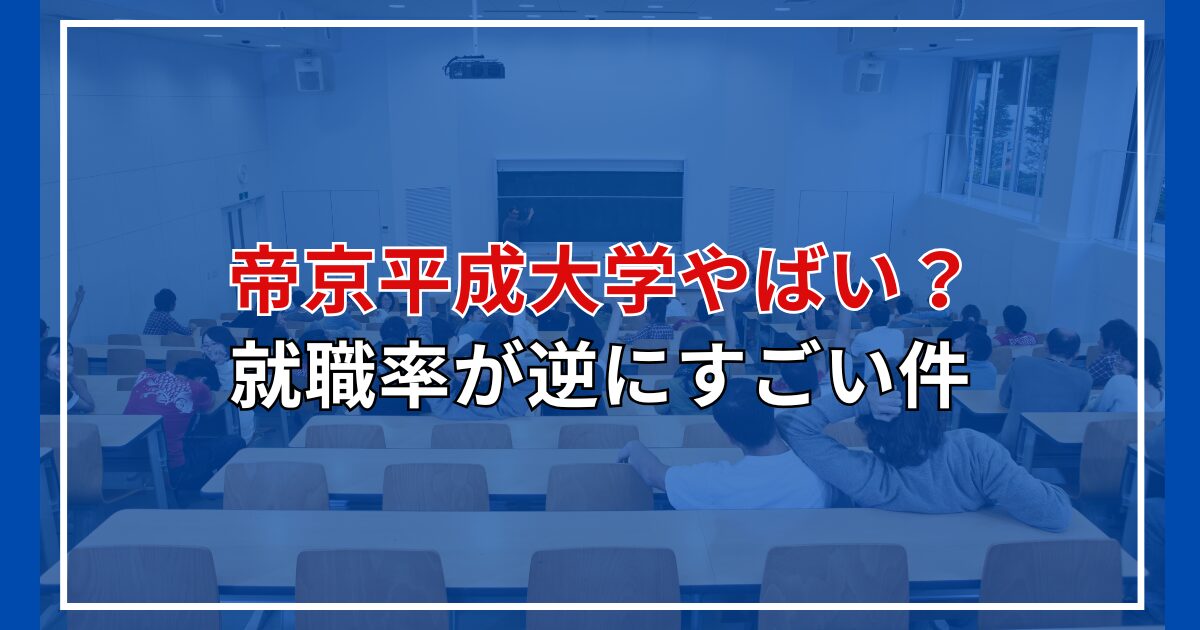 帝京平成大学やばい？
就職率が逆にすごい件